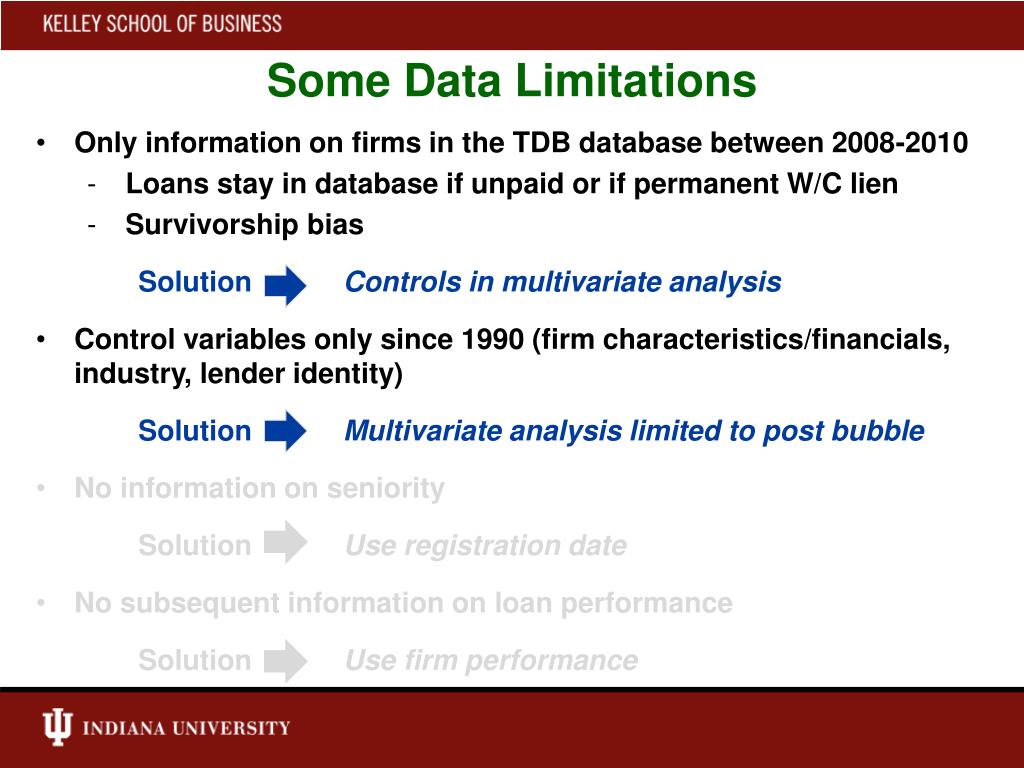 KELLEY SCHOOL OF BUSINESS

Some Data Limitations

• Only information on firms in the TDB database between 2008-2010
- Loans stay in database if unpaid or if permanent W/C lien
- Survivorship bias

Solution Controls in multivariate analysis

• Control variables only since 1990 (firm characteristics/financials, industry, lender identity)

Solution Multivariate analysis limited to post bubble

• No information on seniority

Solution Use registration date

• No subsequent information on loan performance

Solution Use firm performance

INDIANA UNIVERSITY